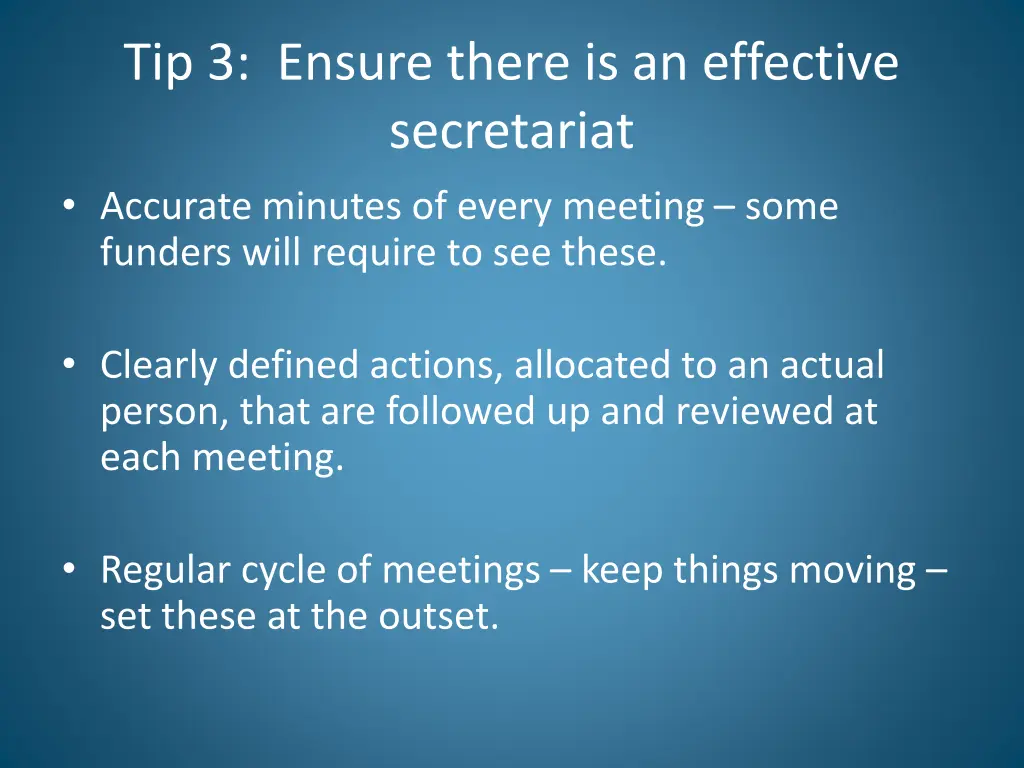 Tip 3: Ensure there is an effective secretariat

• Accurate minutes of every meeting – some funders will require to see these.

• Clearly defined actions, allocated to an actual person, that are followed up and reviewed at each meeting.

• Regular cycle of meetings – keep things moving – set these at the outset.